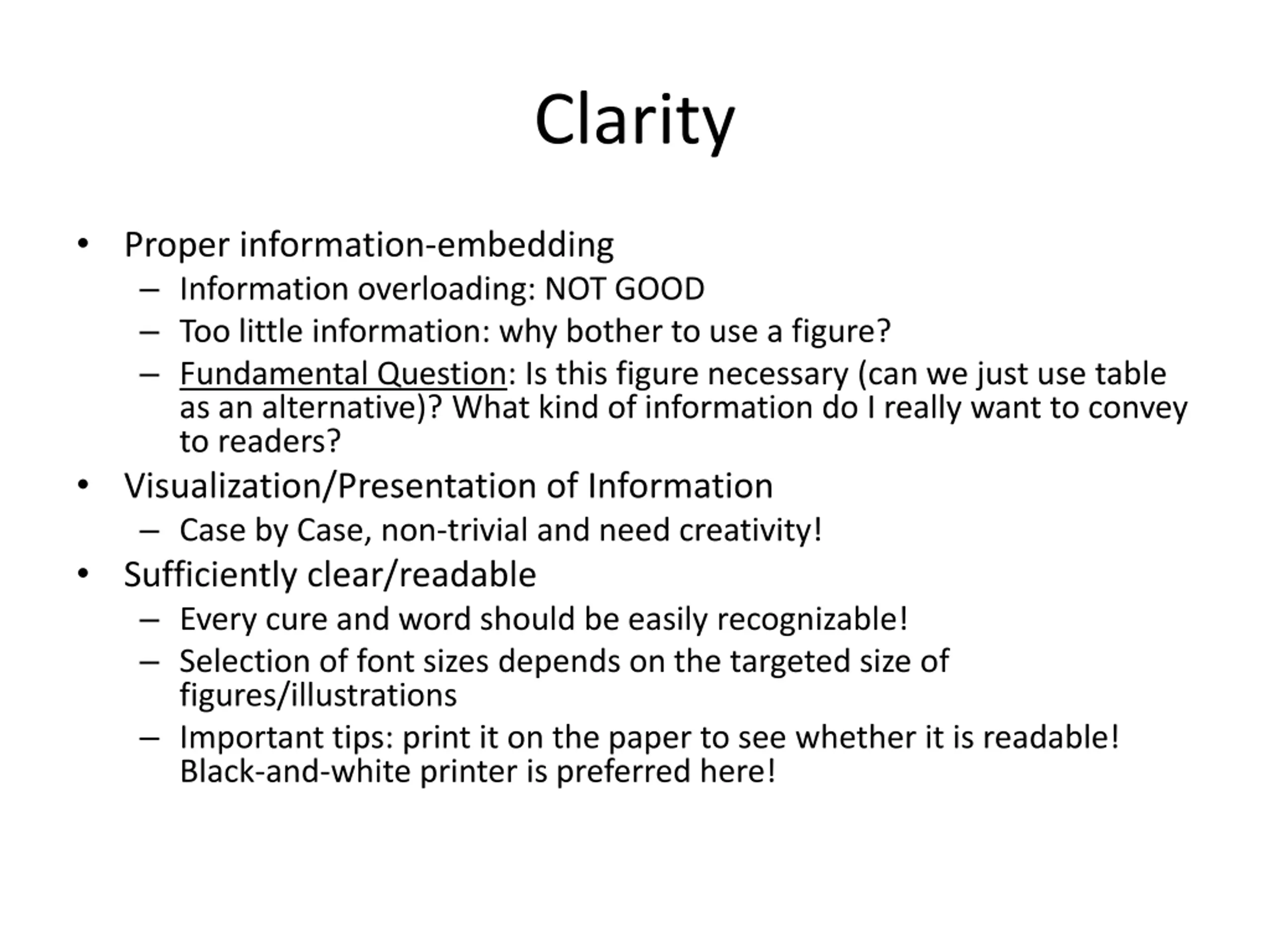 Clarity

• Proper information-embedding
  – Information overloading: NOT GOOD
  – Too little information: why bother to use a figure?
  – Fundamental Question: Is this figure necessary (can we just use table as an alternative)? What kind of information do I really want to convey to readers?
• Visualization/Presentation of Information
  – Case by Case, non-trivial and need creativity!
• Sufficiently clear/readable
  – Every cure and word should be easily recognizable!
  – Selection of font sizes depends on the targeted size of figures/illustrations
  – Important tips: print it on the paper to see whether it is readable! Black-and-white printer is preferred here!